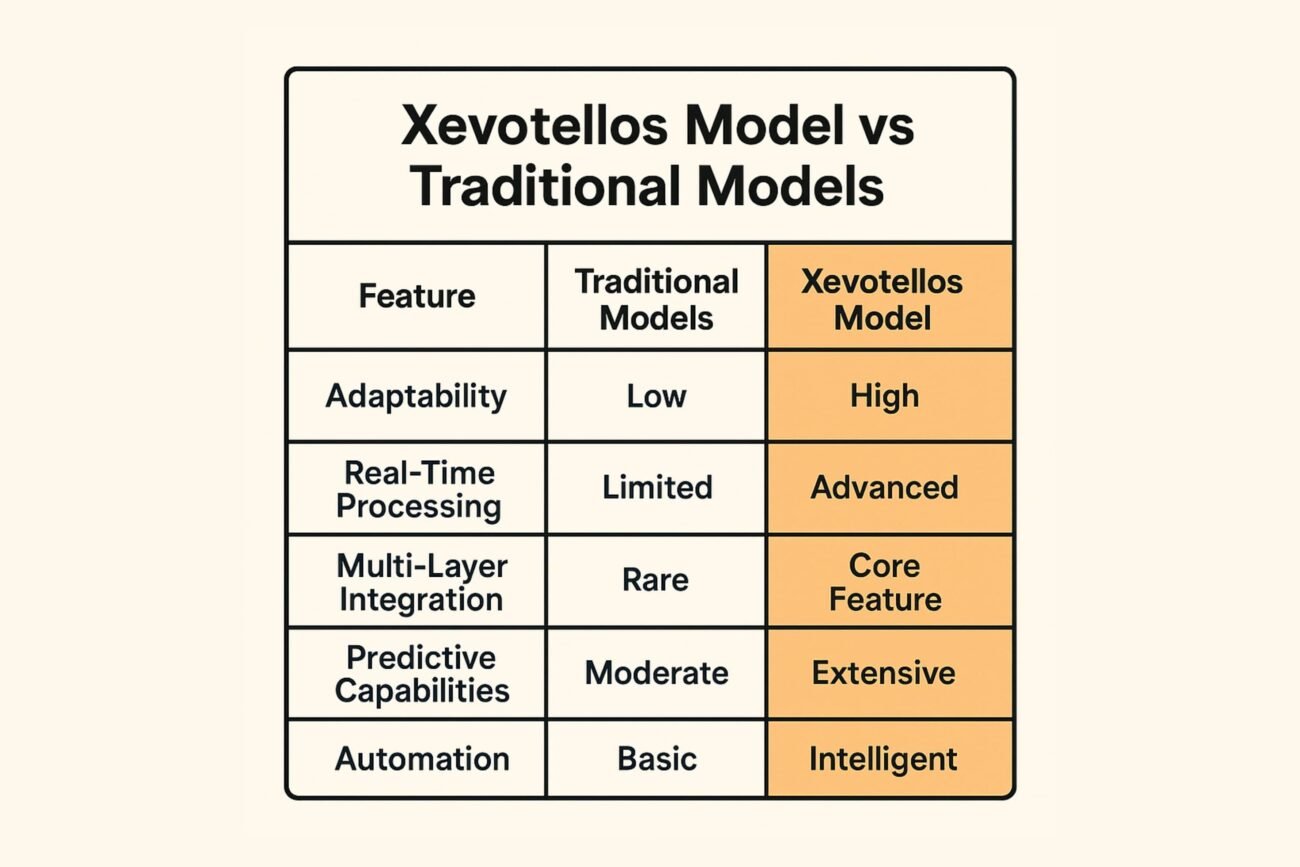 Xevotellos Model vs Traditional Models

| Feature | Traditional Models | Xevotellos Model |
|---|---|---|
| Adaptability | Low | High |
| Real-Time Processing | Limited | Advanced |
| Multi-Layer Integration | Rare | Core Feature |
| Predictive Capabilities | Moderate | Extensive |
| Automation | Basic | Intelligent |